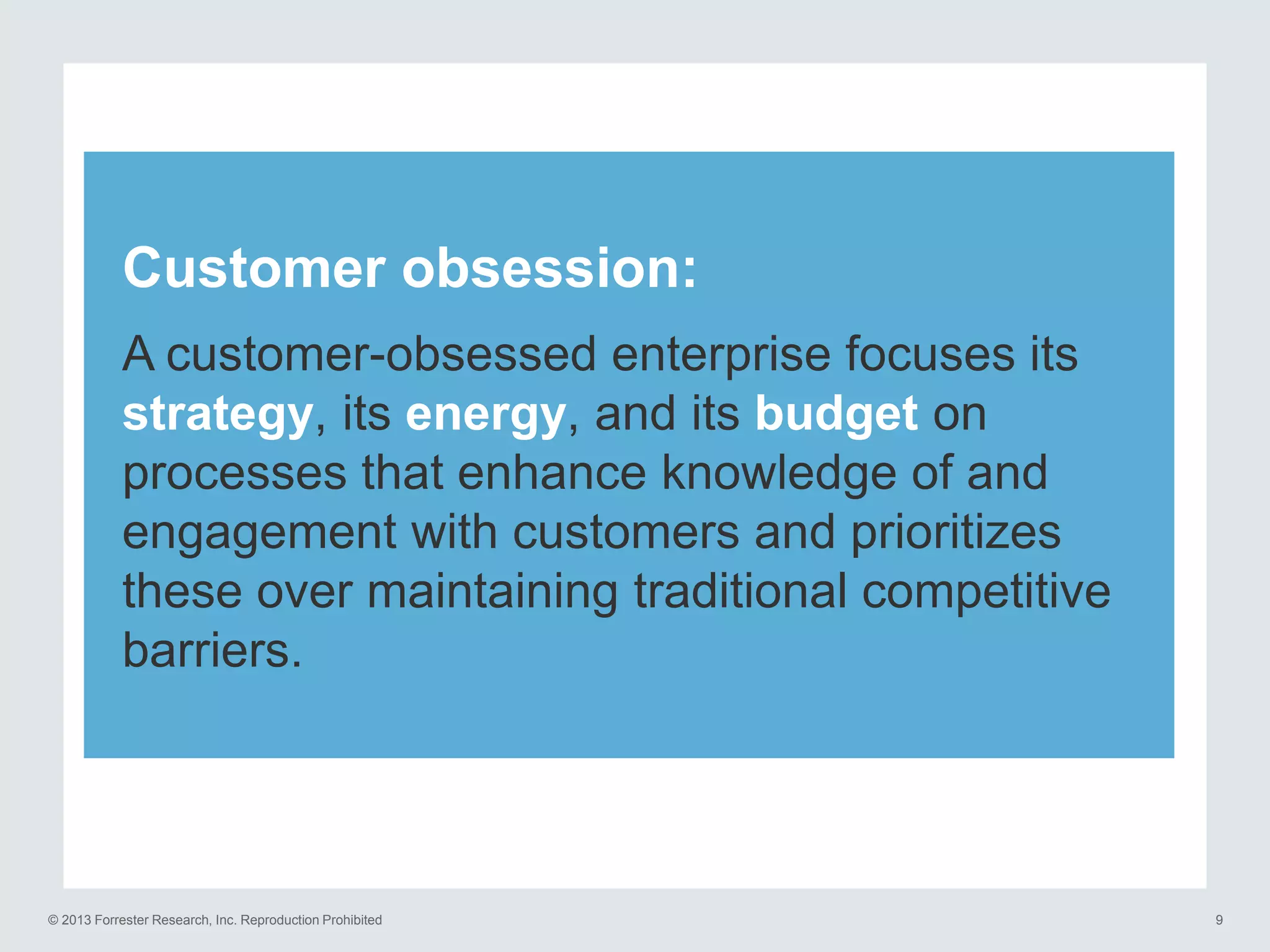 Customer obsession:

A customer-obsessed enterprise focuses its strategy, its energy, and its budget on processes that enhance knowledge of and engagement with customers and prioritizes these over maintaining traditional competitive barriers.

© 2013 Forrester Research, Inc. Reproduction Prohibited

9